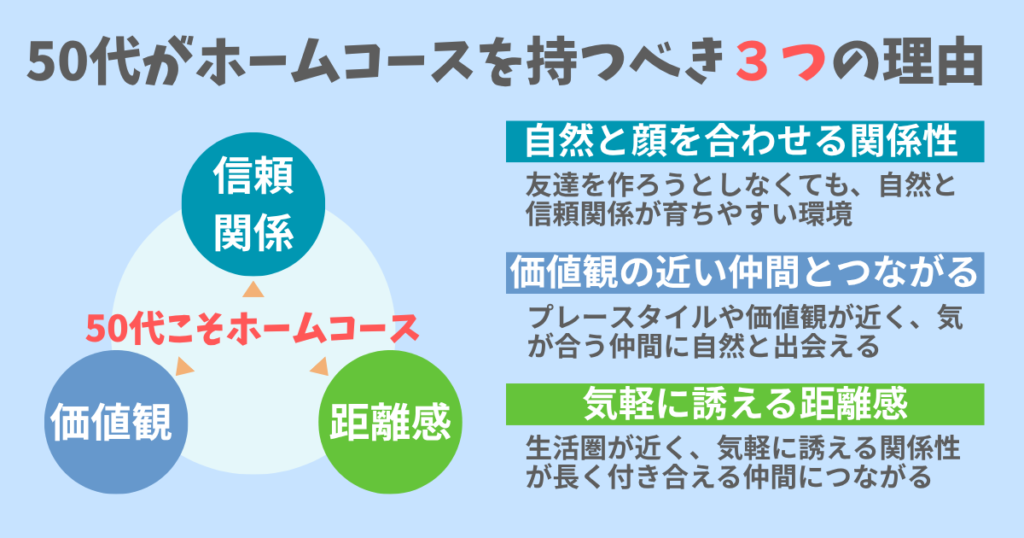 50代がホームコースを持つべき３つの理由

信頼関係

50代こそホームコース

価値観

距離感

自然と顔を合わせる関係性

友達を作ろうとしなくても、自然と信頼関係が育ちやすい環境

価値観の近い仲間とつながる

プレースタイルや価値観が近く、気が合う仲間に自然と出会える

気軽に誘える距離感

生活圏が近く、気軽に誘える関係性が長く付き合える仲間につながる